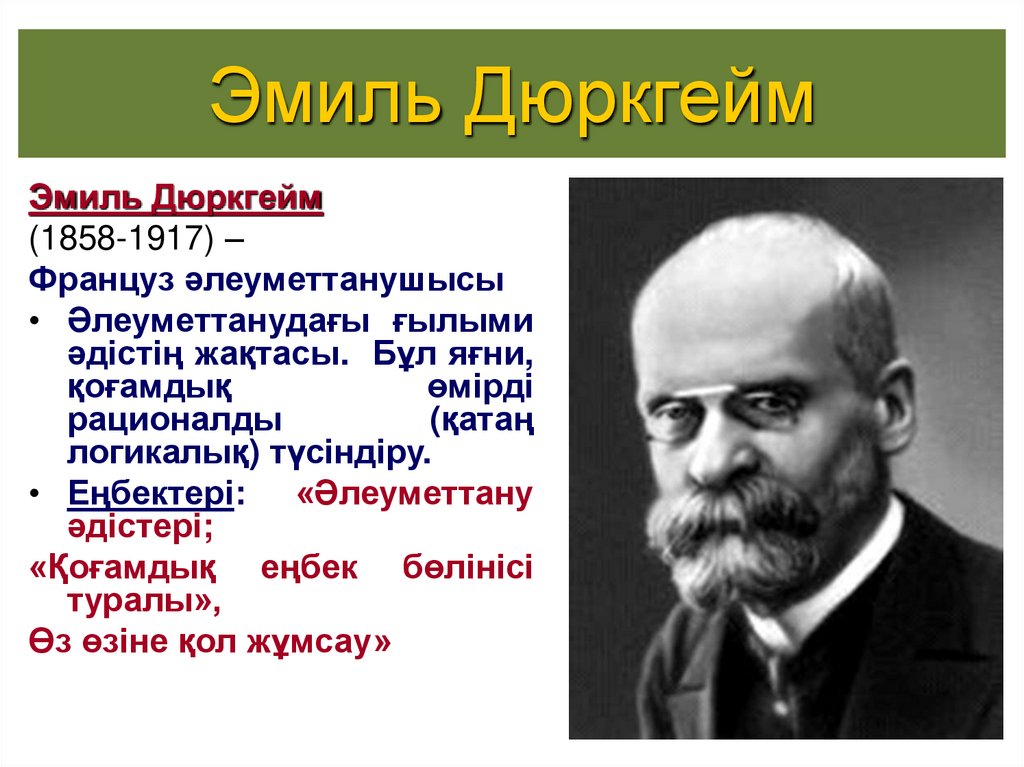 Эмиль Дюркгейм

Эмиль Дюркгейм

(1858-1917) –

Француз әлеуметтанушысы

• Әлеуметтанудағы ғылыми әдістің жақтасы. Бұл яғни, қоғамдық өмірді рационалды (қатаң логикалық) түсіндіру.

• Еңбектері: «Әлеуметтану әдістері;

«Қоғамдық еңбек бөлінісі туралы»,

Өз өзіне қол жұмсау»